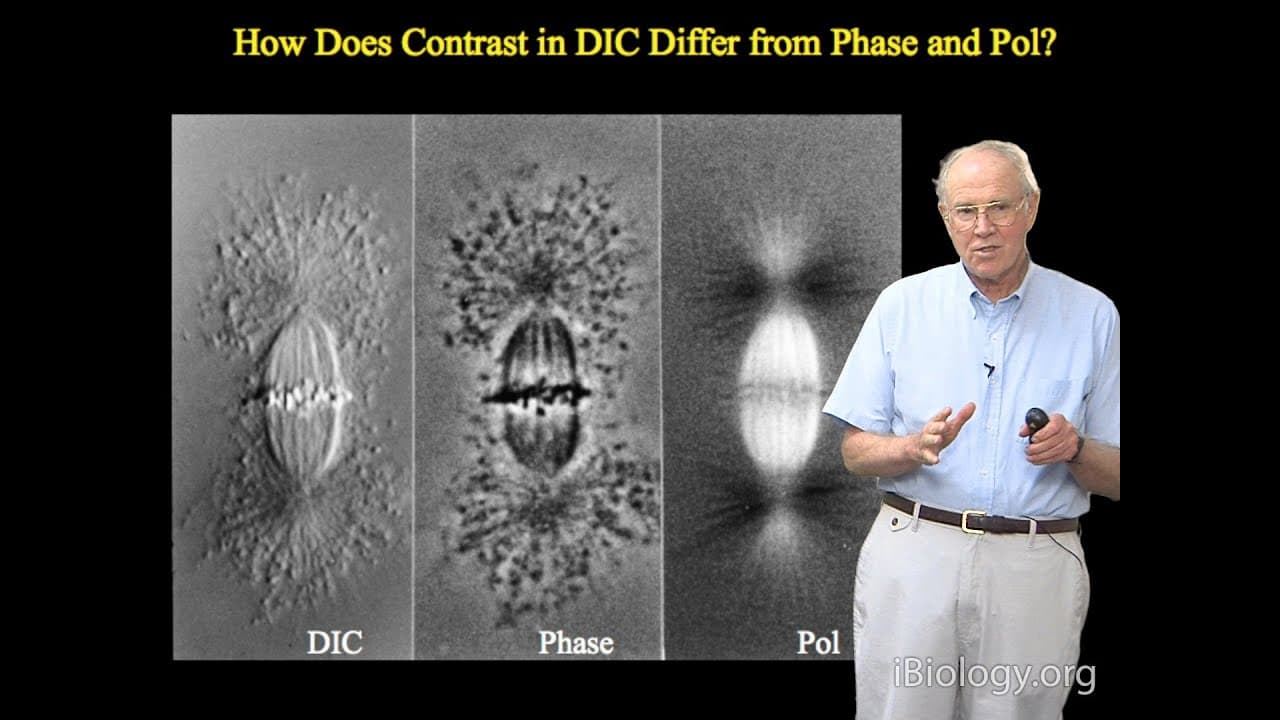 How Does Contrast in DIC Differ from Phase and Pol?

DIC

Phase

Pol

iBiology.org